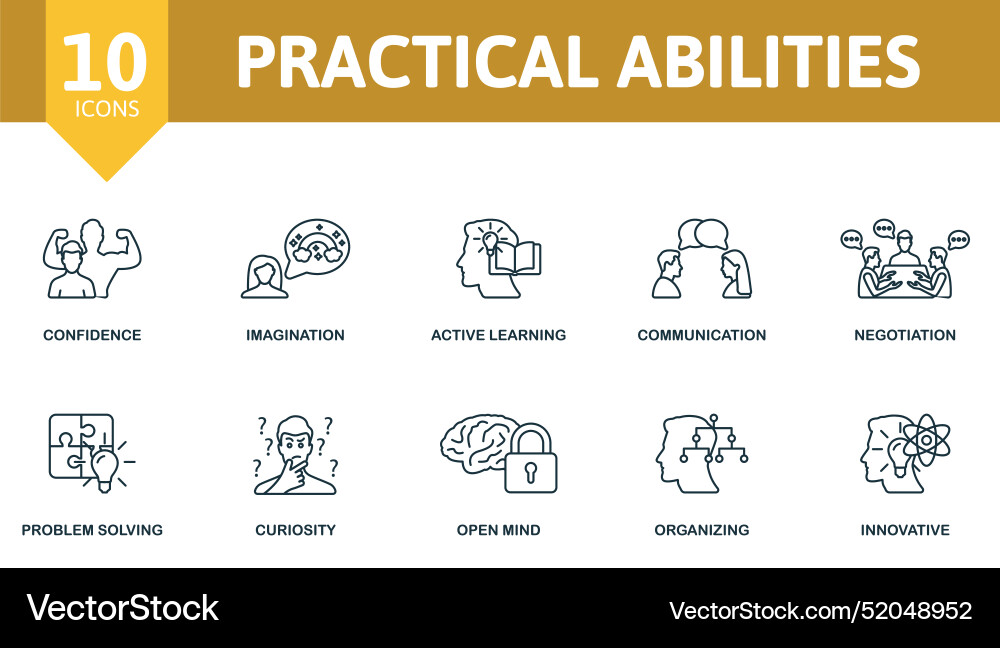 10
ICONS

PRACTICAL ABILITIES

CONFIDENCE

IMAGINATION

ACTIVE LEARNING

COMMUNICATION

NEGOTIATION

PROBLEM SOLVING

CURIOSITY

OPEN MIND

ORGANIZING

INNOVATIVE

VectorStock

VectorStock.com/52048952